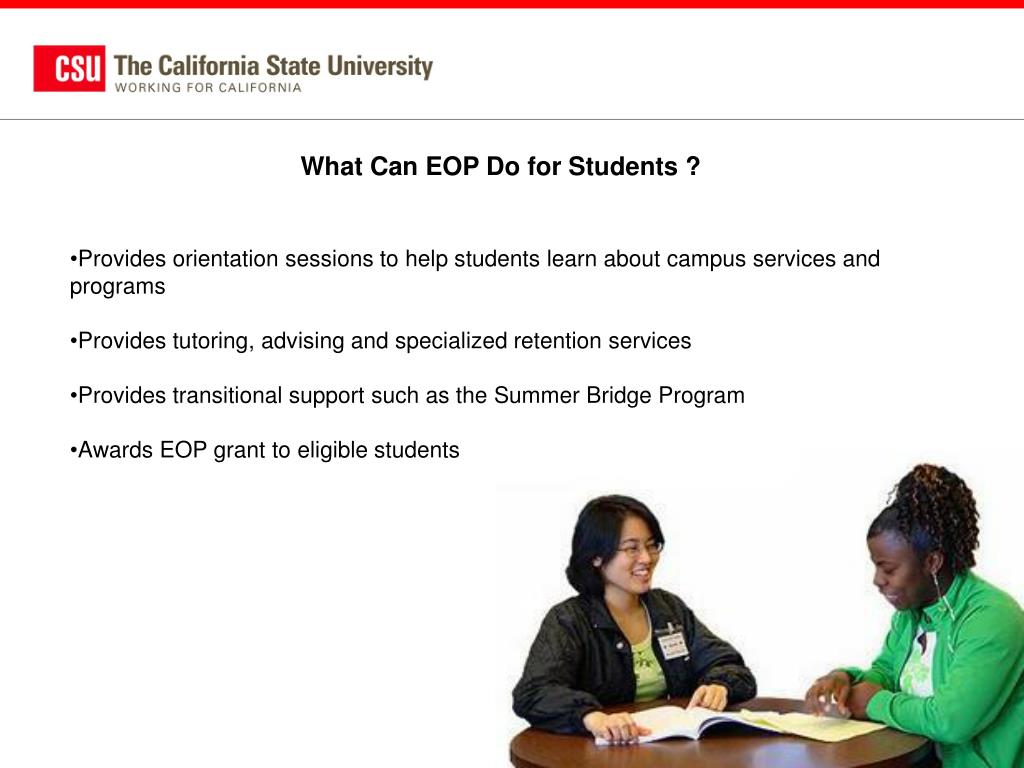 CSU The California State University
WORKING FOR CALIFORNIA

What Can EOP Do for Students ?

•Provides orientation sessions to help students learn about campus services and programs

•Provides tutoring, advising and specialized retention services

•Provides transitional support such as the Summer Bridge Program

•Awards EOP grant to eligible students